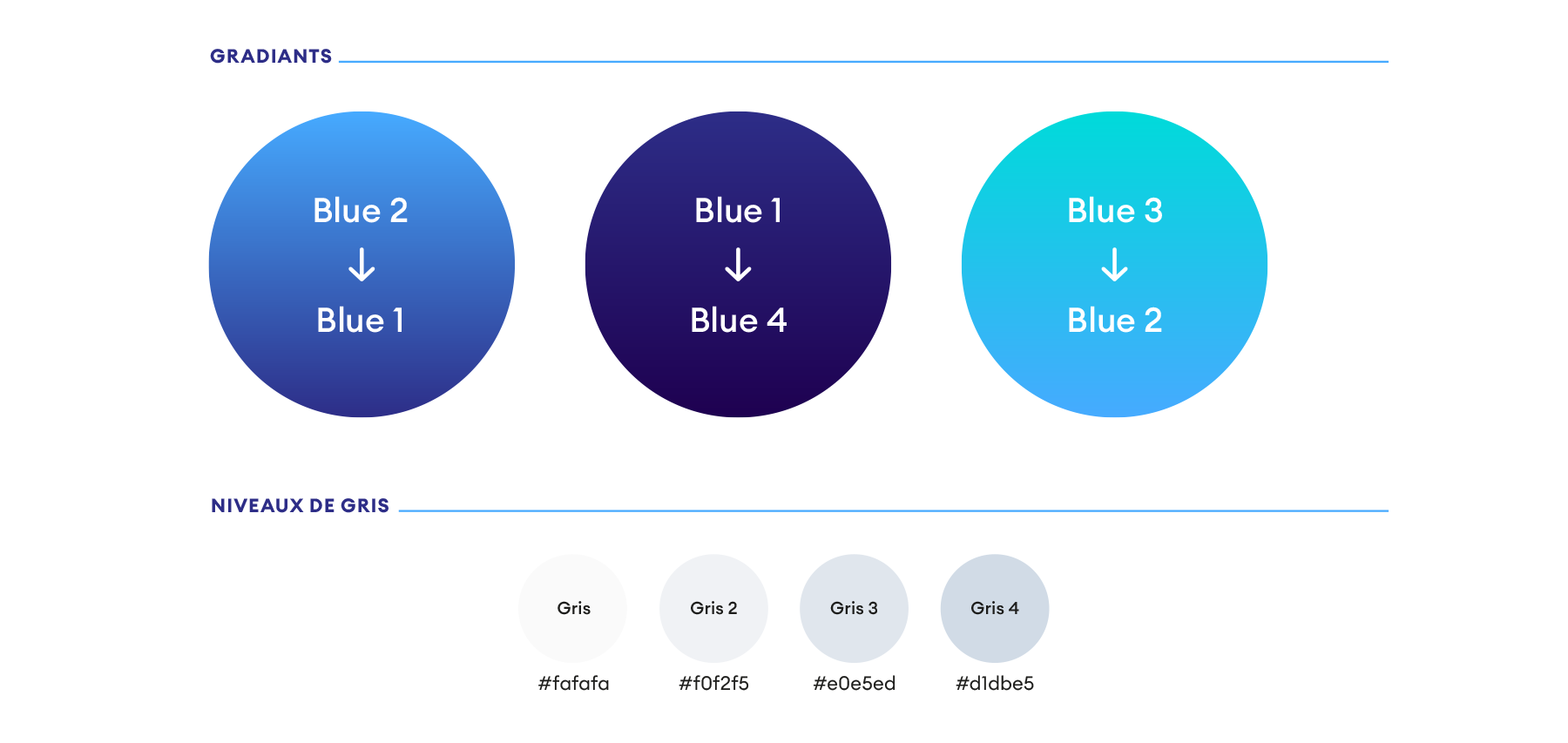 GRADIANTS

Blue 2
↓
Blue 1

Blue 1
↓
Blue 4

Blue 3
↓
Blue 2

NIVEAUX DE GRIS

Gris
#fafafa

Gris 2
#f0f2f5

Gris 3
#e0e5ed

Gris 4
#d1dbe5